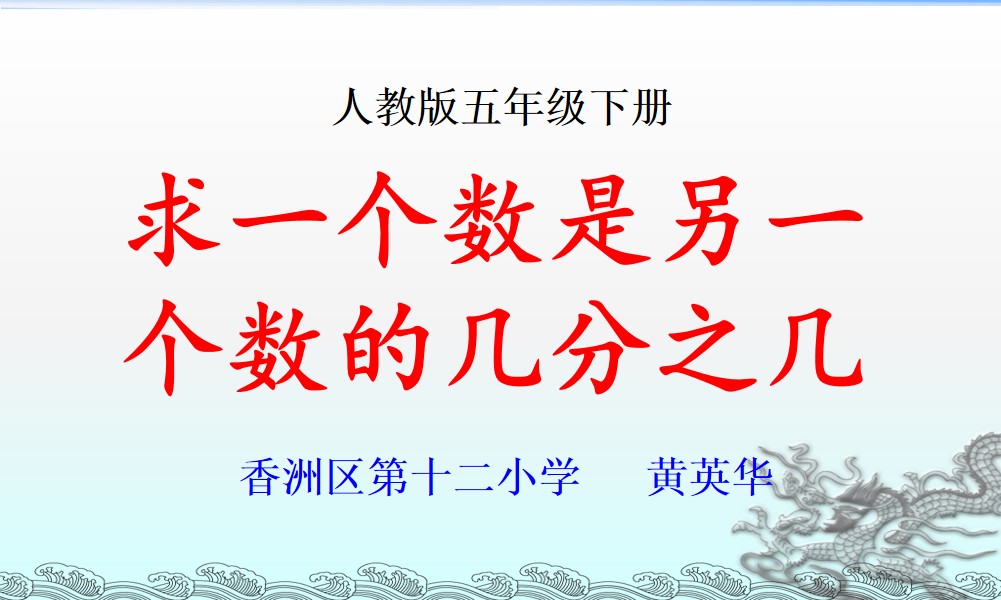 人教版五年级下册

求一个数是另一个数的几分之几

香洲区第十二小学　　黄英华